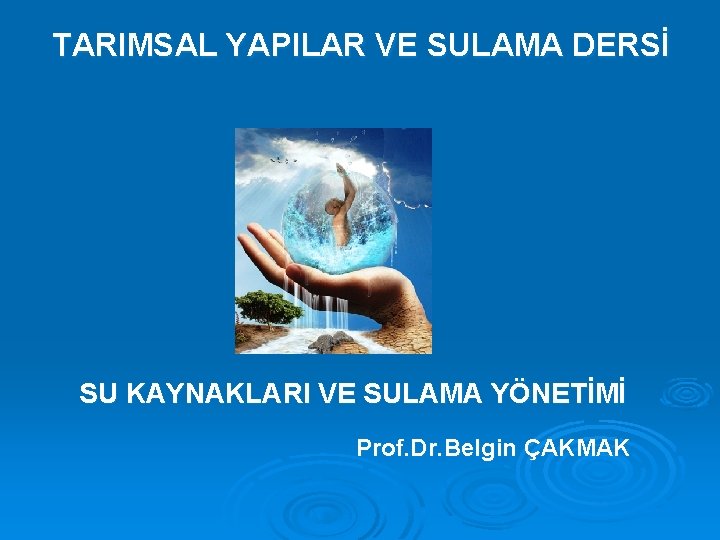 TARIMSAL YAPILAR VE SULAMA DERSİ

SU KAYNAKLARI VE SULAMA YÖNETİMİ

Prof.Dr.Belgin ÇAKMAK